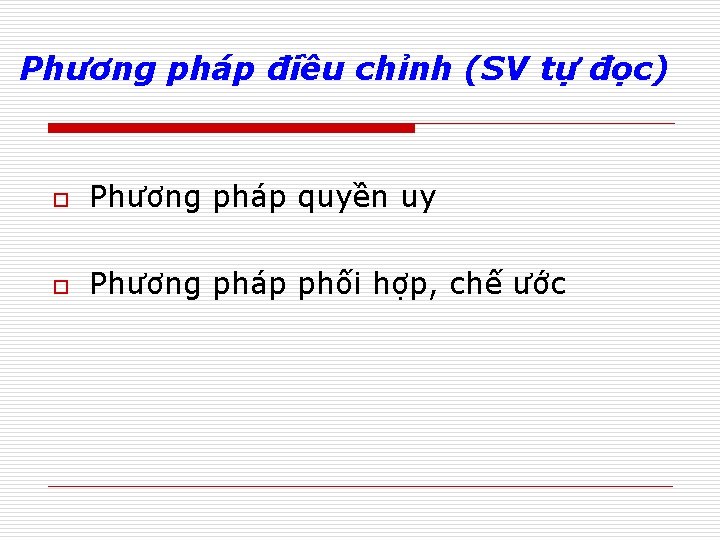 Phương pháp điều chỉnh (SV tự đọc)

Phương pháp quyền uy

Phương pháp phối hợp, chế ước